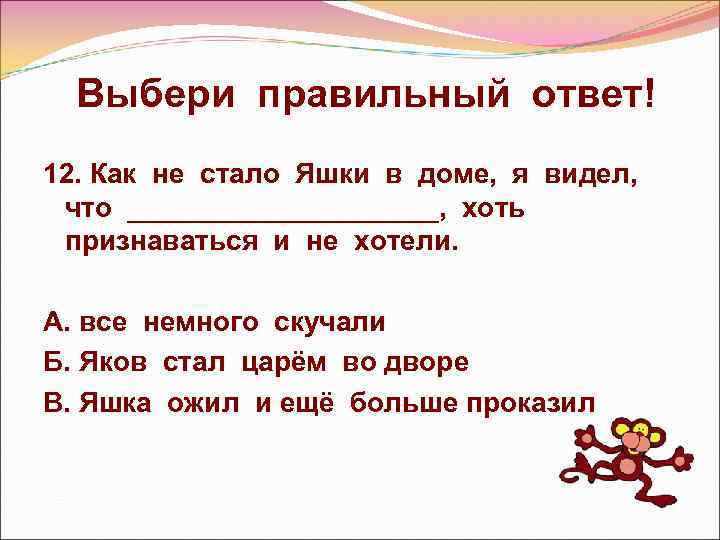 Выбери правильный ответ!

12. Как не стало Яшки в доме, я видел, что ____________________, хоть признаваться и не хотели.

А. все немного скучали
Б. Яков стал царём во дворе
В. Яшка ожил и ещё больше проказил